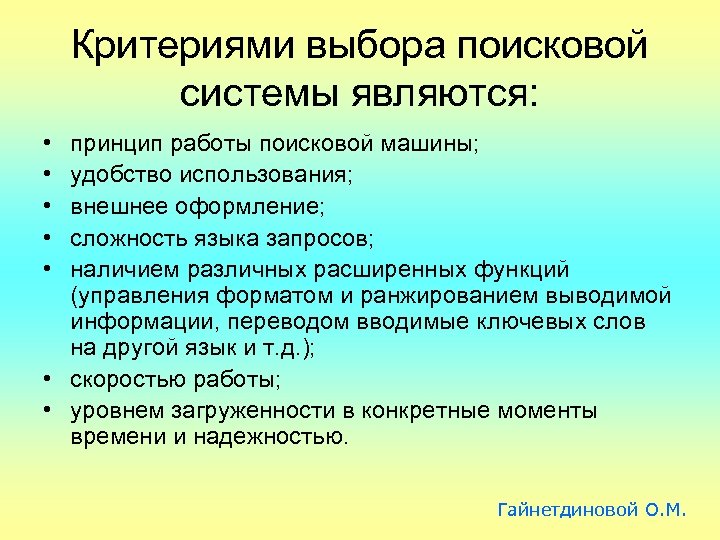 Критериями выбора поисковой системы являются:

• принцип работы поисковой машины;
• удобство использования;
• внешнее оформление;
• сложность языка запросов;
• наличием различных расширенных функций (управления форматом и ранжированием выводимой информации, переводом вводимые ключевых слов на другой язык и т.д.);
• скоростью работы;
• уровнем загруженности в конкретные моменты времени и надежностью.

Гайнетдиновой О.М.